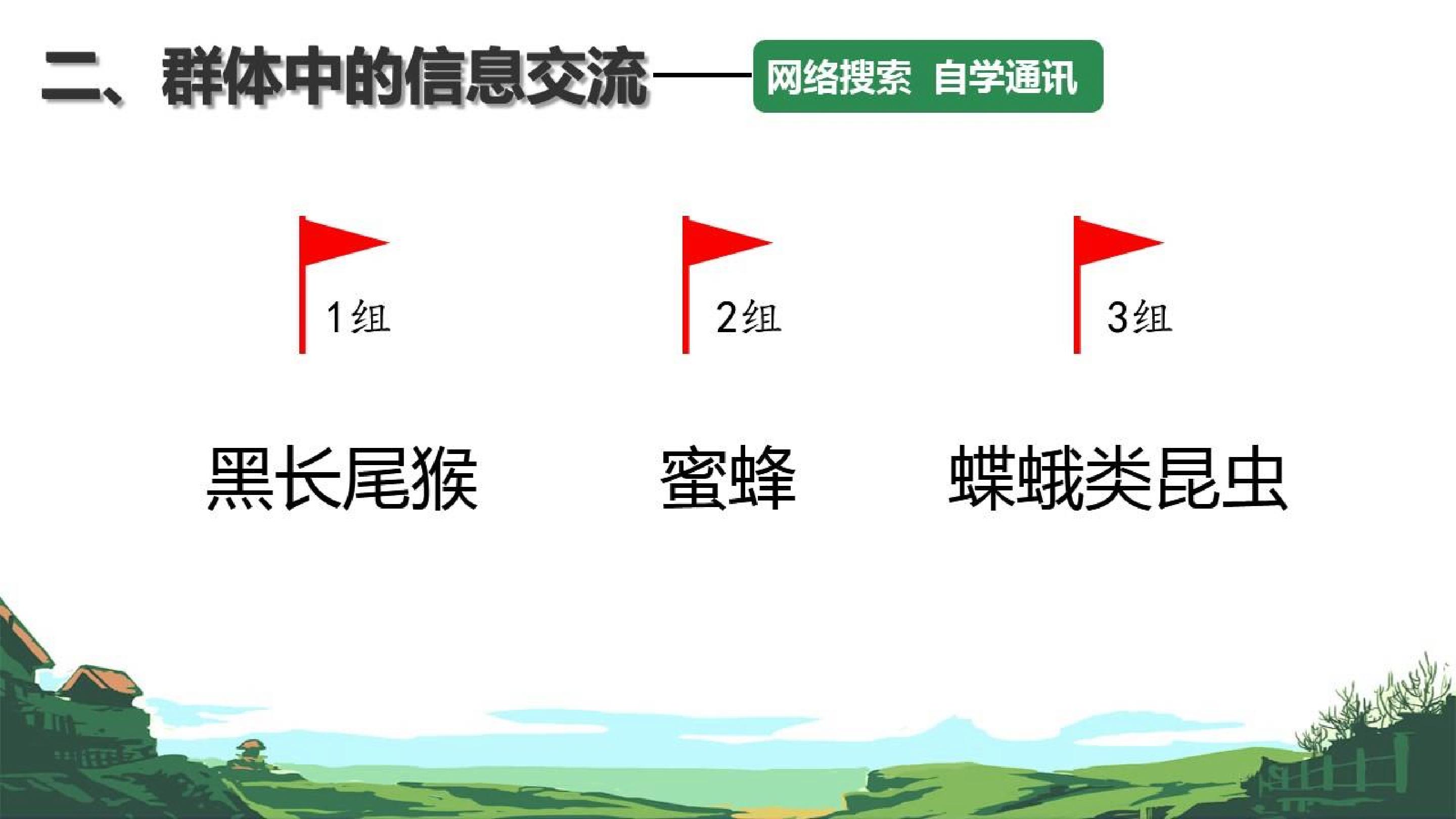 二、群体中的信息交流——网络搜索 自学通讯

1组

2组

3组

黑长尾猴

蜜蜂

蝶蛾类昆虫